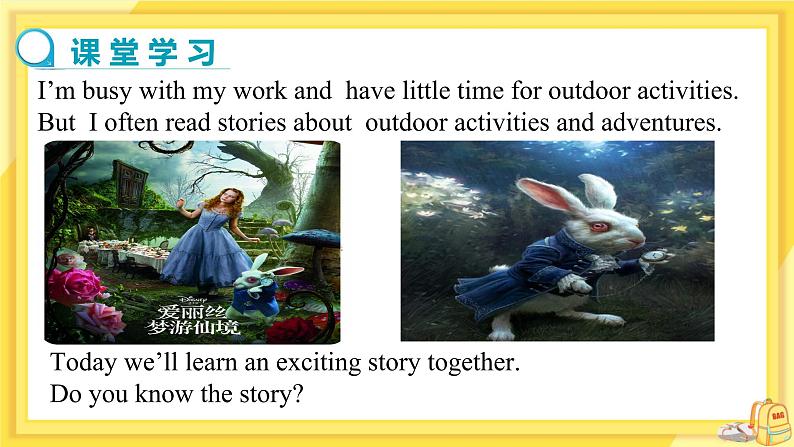 课堂学习

I’m busy with my work and have little time for outdoor activities. But I often read stories about outdoor activities and adventures.

Disney
爱丽丝
梦游仙境

Today we’ll learn an exciting story together.
Do you know the story?

BAG